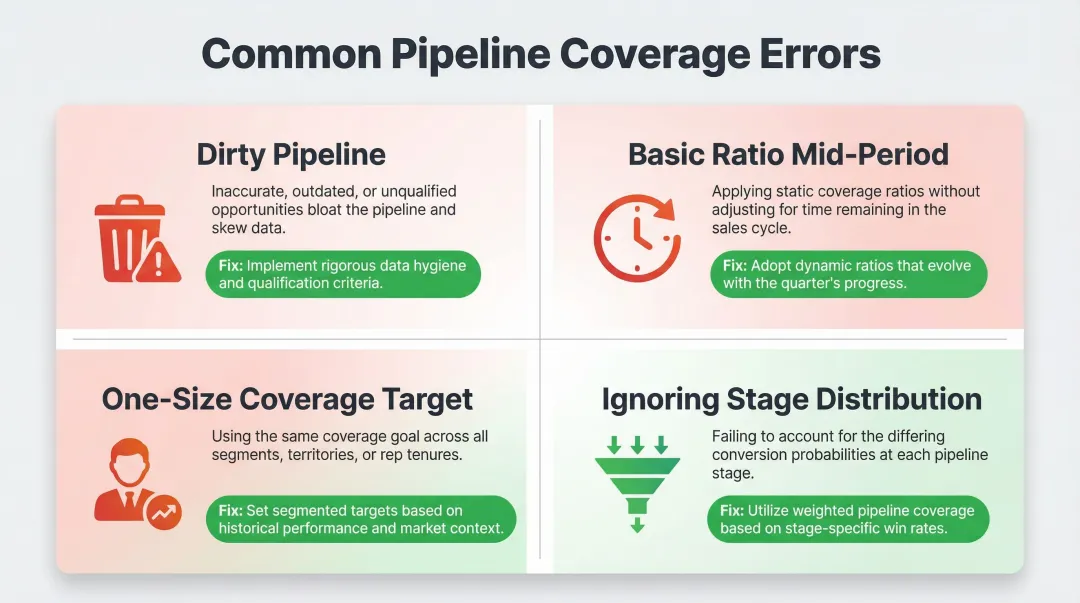 Common Pipeline Coverage Errors

Dirty Pipeline

Inaccurate, outdated, or unqualified opportunities bloat the pipeline and skew data.

Fix: Implement rigorous data hygiene and qualification criteria.

Basic Ratio Mid-Period

Applying static coverage ratios without adjusting for time remaining in the sales cycle.

Fix: Adopt dynamic ratios that evolve with the quarter's progress.

One-Size Coverage Target

Using the same coverage goal across all segments, territories, or rep tenures.

Fix: Set segmented targets based on historical performance and market context.

Ignoring Stage Distribution

Failing to account for the differing conversion probabilities at each pipeline stage.

Fix: Utilize weighted pipeline coverage based on stage-specific win rates.